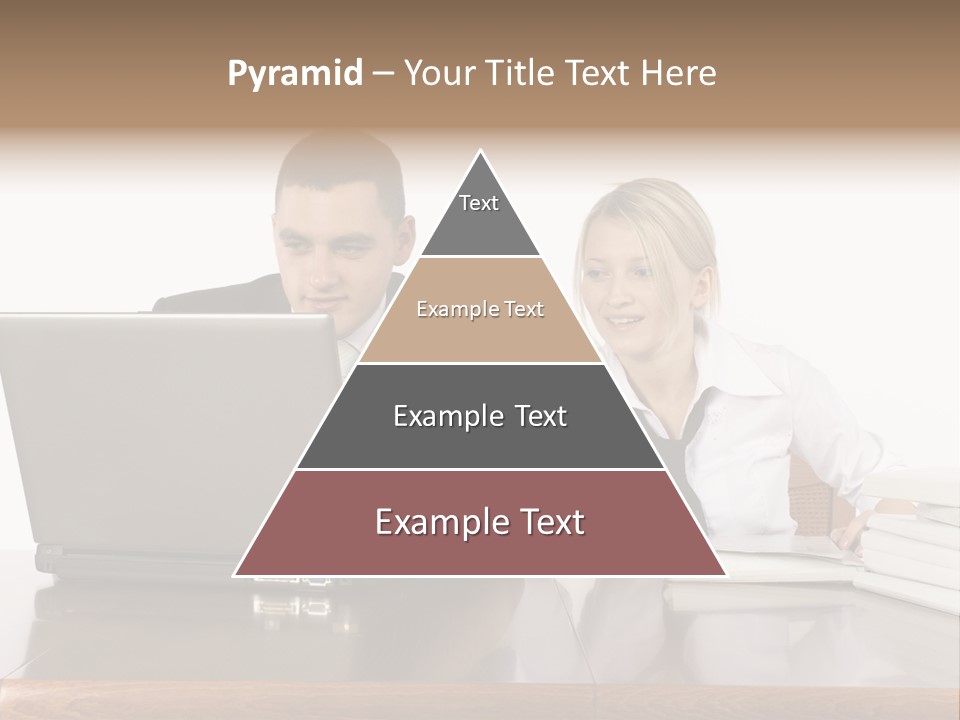 Pyramid – Your Title Text Here

Text

Example Text

Example Text

Example Text